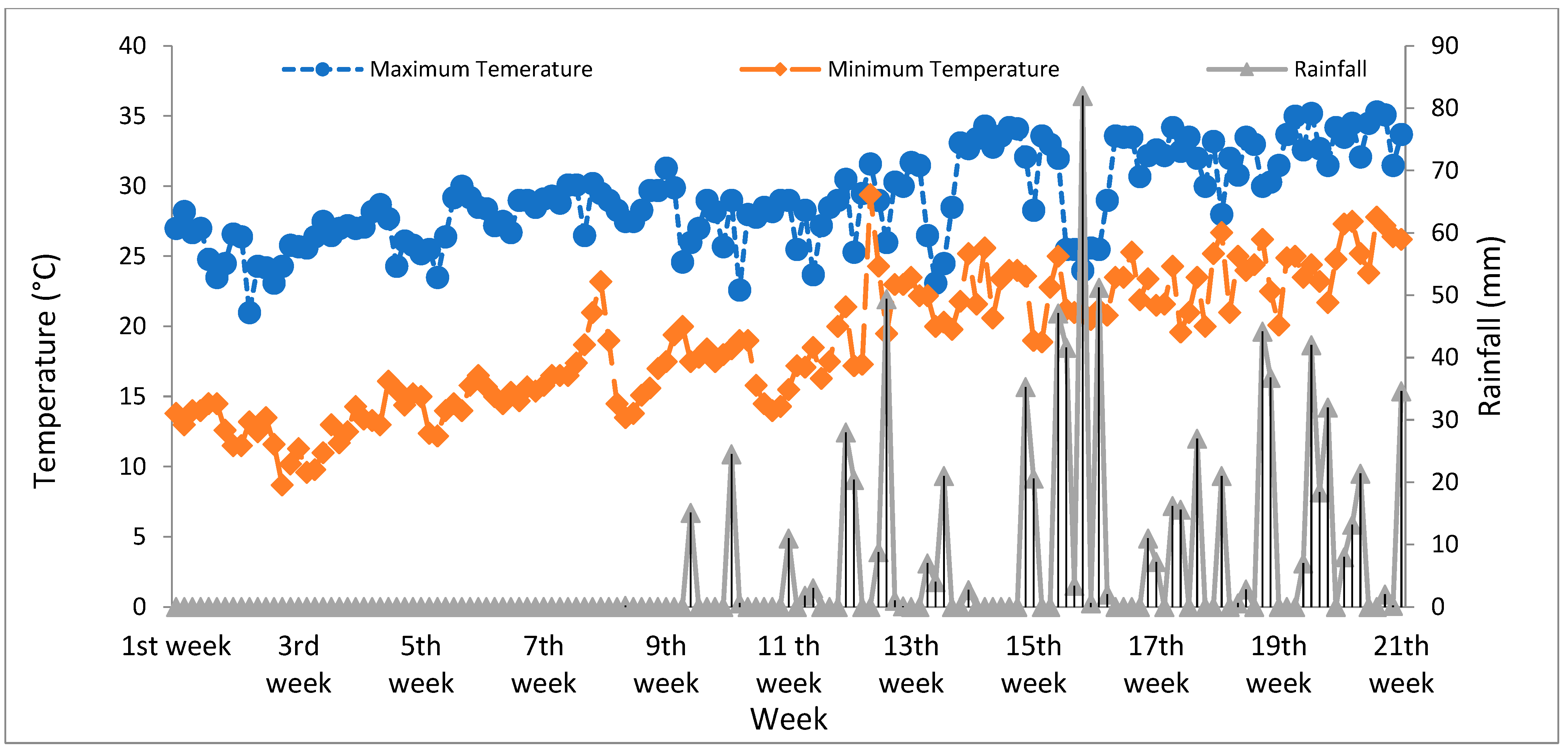 Maximum Temerature
Minimum Temperature
Rainfall

Temperature (°C)
40
35
30
25
20
15
10
5
0

Rainfall (mm)
90
80
70
60
50
40
30
20
10
0

1st week
3rd week
5th week
7th week
9th week
11 th week
13th week
15th week
17th week
19th week
21th week

Week